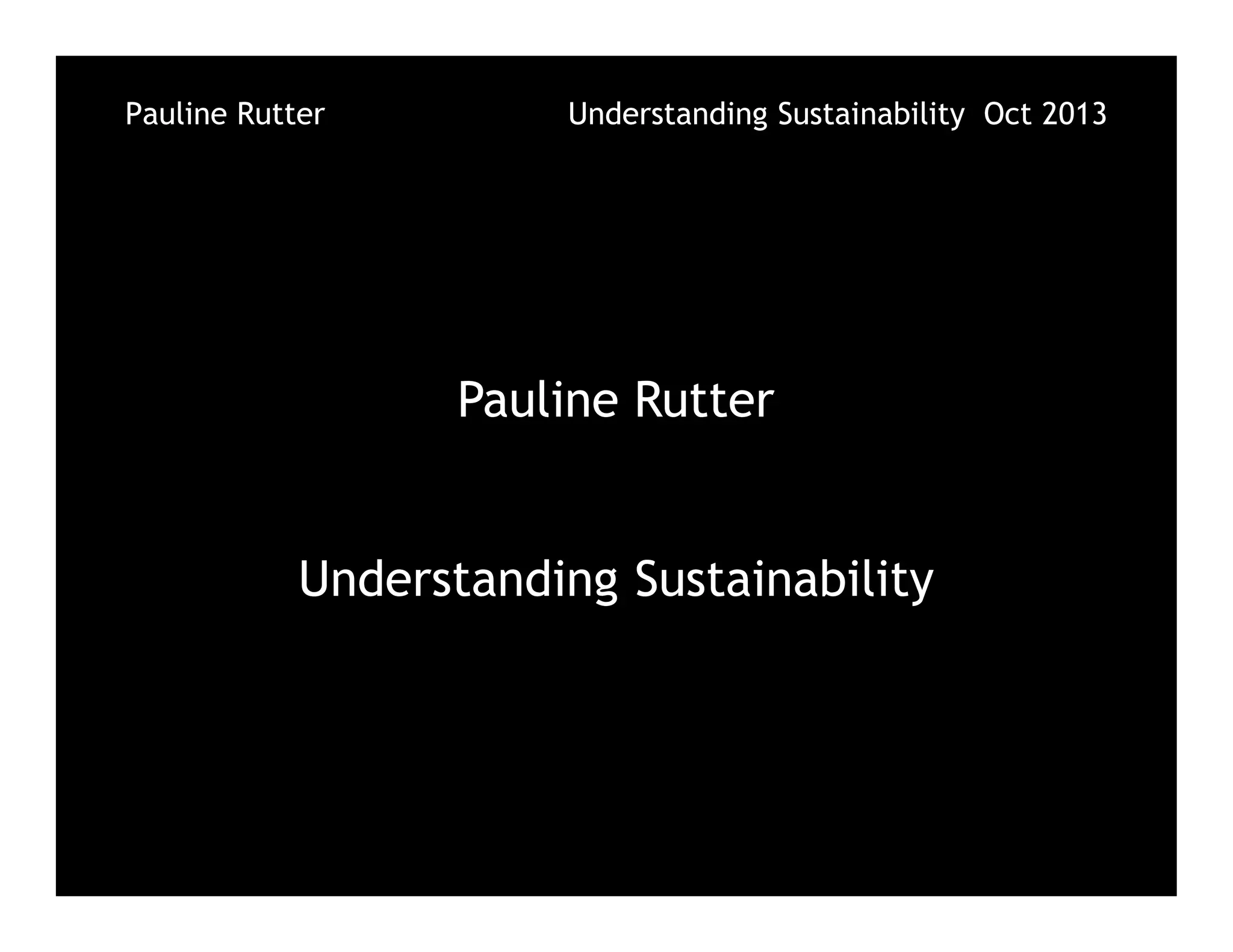 Pauline Rutter Understanding Sustainability Oct 2013

Pauline Rutter

Understanding Sustainability